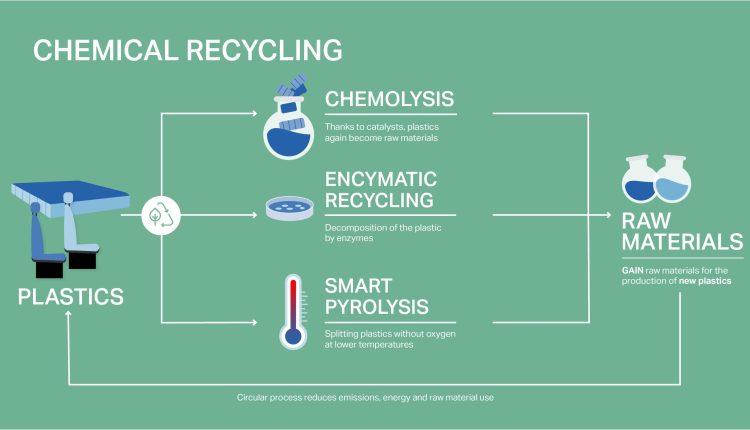 CHEMICAL RECYCLING

PLASTICS

CHEMOLYSIS

Thanks to catalysts, plastics again become raw materials

ENCYMATIC RECYCLING

Decomposition of the plastic by enzymes

SMART PYROLYSIS

Splitting plastics without oxygen at lower temperatures

RAW MATERIALS

GAIN raw materials for the production of new plastics

Circular process reduces emissions, energy and raw material use